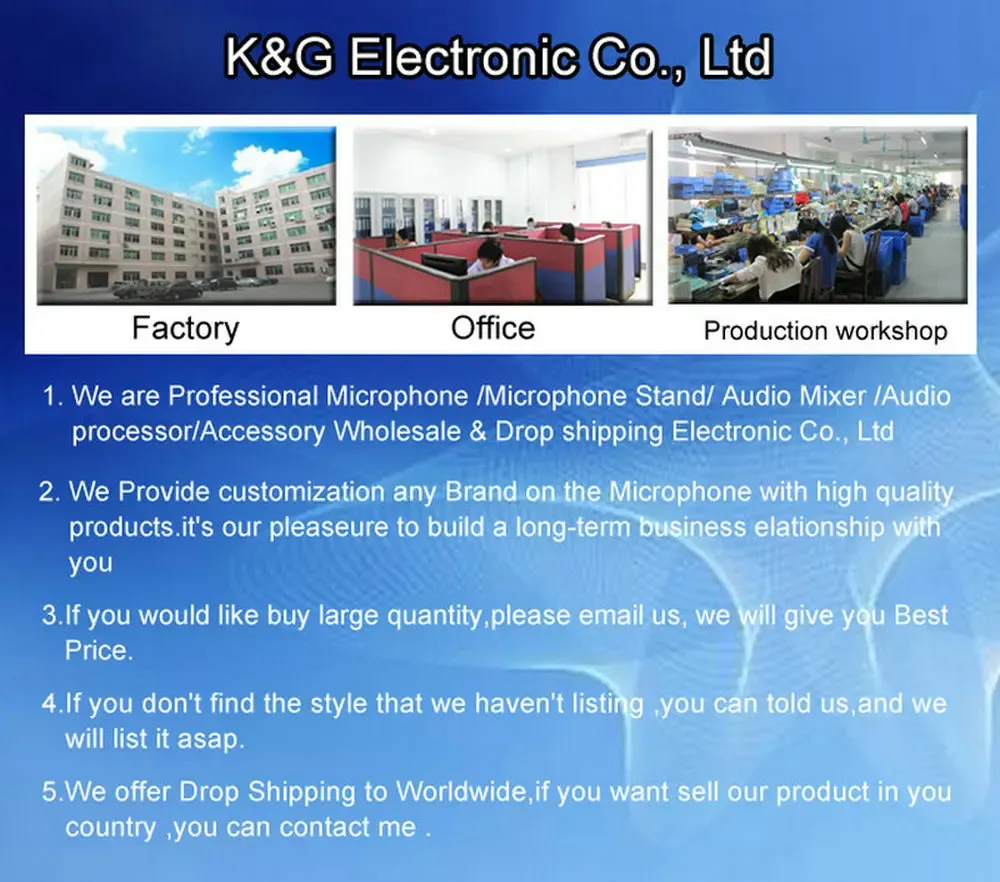 K&G Electronic Co., Ltd

Factory

Office

Production workshop

1. We are Professional Microphone /Microphone Stand/ Audio Mixer /Audio processor/Accessory Wholesale & Drop shipping Electronic Co., Ltd

2. We Provide customization any Brand on the Microphone with high quality products.it's our pleaseure to build a long-term business elationship with you

3.If you would like buy large quantity,please email us, we will give you Best Price.

4.If you don't find the style that we haven't listing ,you can told us,and we will list it asap.

5.We offer Drop Shipping to Worldwide,if you want sell our product in you country ,you can contact me .